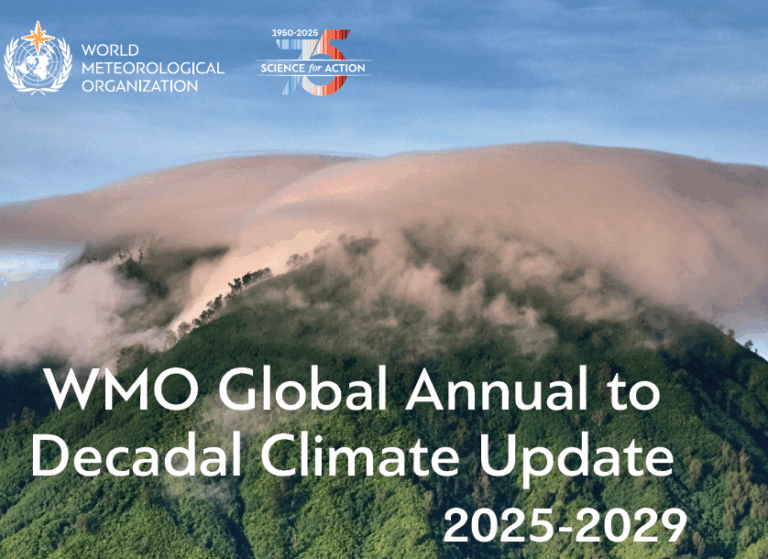 WORLD METEOROLOGICAL ORGANIZATION

1950-2025
75
SCIENCE for ACTION

WMO Global Annual to Decadal Climate Update
2025-2029